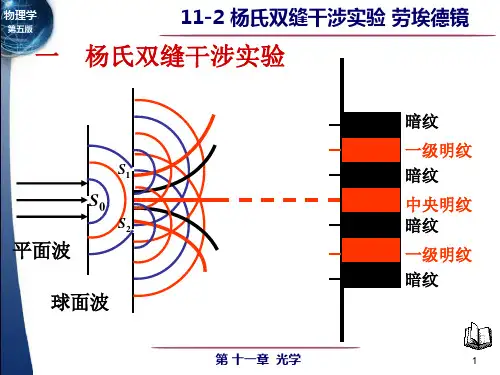 物理学
第五版

11-2 杨氏双缝干涉实验 劳埃德镜

一 杨氏双缝干涉实验

$S_1$

$S_0$

$S_2$

平面波

球面波

暗纹

一级明纹

暗纹

中央明纹

暗纹

一级明纹

暗纹

第 十一章 光学

1